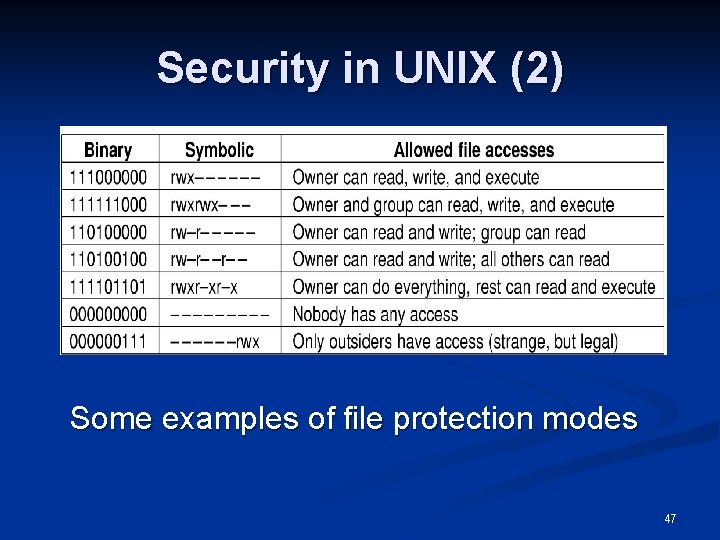 Security in UNIX (2)

| Binary | Symbolic | Allowed file accesses |
|---|---|---|
| 111000000 | rwx–––––– | Owner can read, write, and execute |
| 111111000 | rwxrwx––– | Owner and group can read, write, and execute |
| 110100000 | rw–r––––– | Owner can read and write; group can read |
| 110100100 | rw–r––r–– | Owner can read and write; all others can read |
| 111101101 | rwxr–xr–x | Owner can do everything, rest can read and execute |
| 000000000 | ––––––––– | Nobody has any access |
| 000000111 | ––––––rwx | Only outsiders have access (strange, but legal) |

Some examples of file protection modes

47